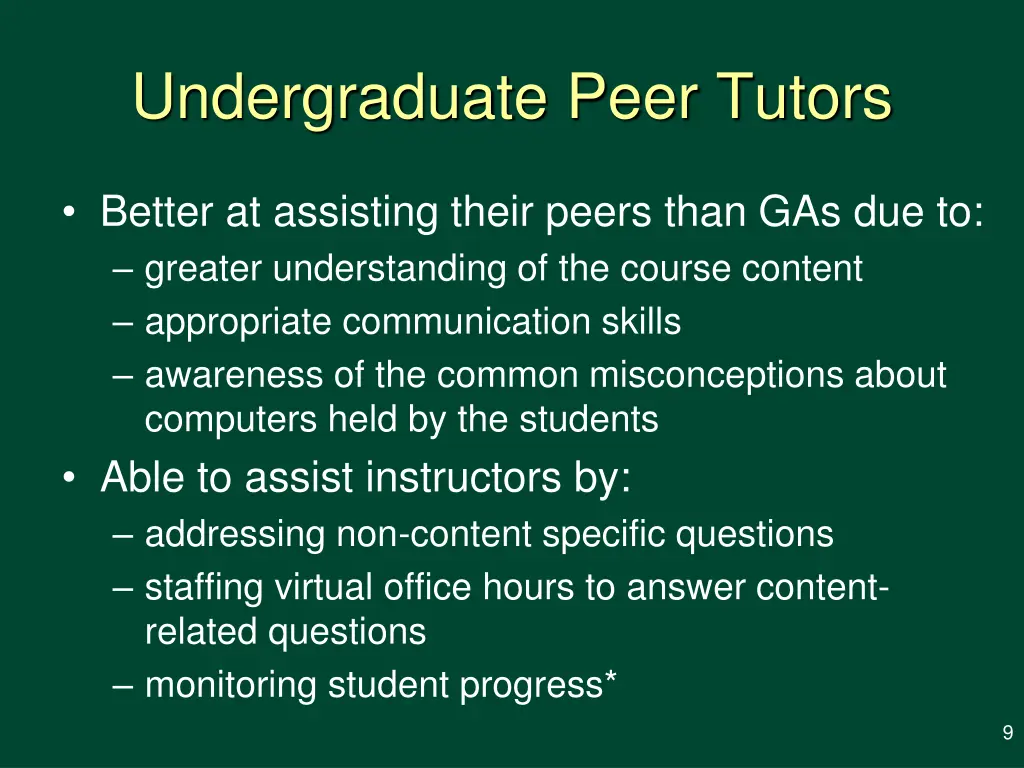 Undergraduate Peer Tutors

• Better at assisting their peers than GAs due to:
– greater understanding of the course content
– appropriate communication skills
– awareness of the common misconceptions about computers held by the students
• Able to assist instructors by:
– addressing non-content specific questions
– staffing virtual office hours to answer content-related questions
– monitoring student progress*

9